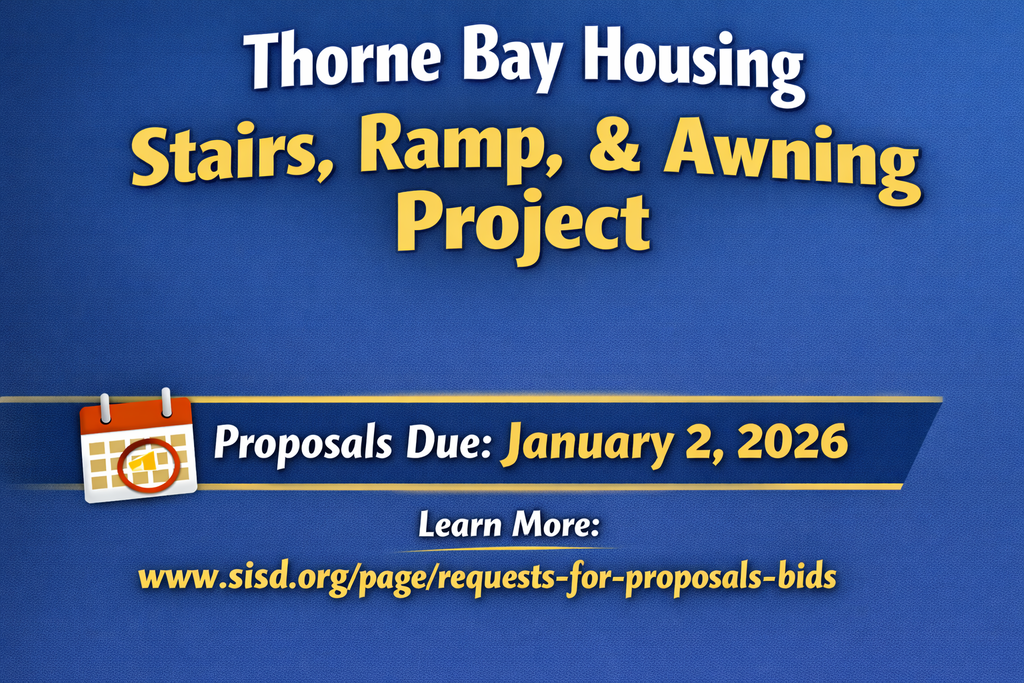 Thorne Bay Housing

Stairs, Ramp, & Awning Project

Proposals Due: January 2, 2026

Learn More:

www.sisd.org/page/requests-for-proposals-bids